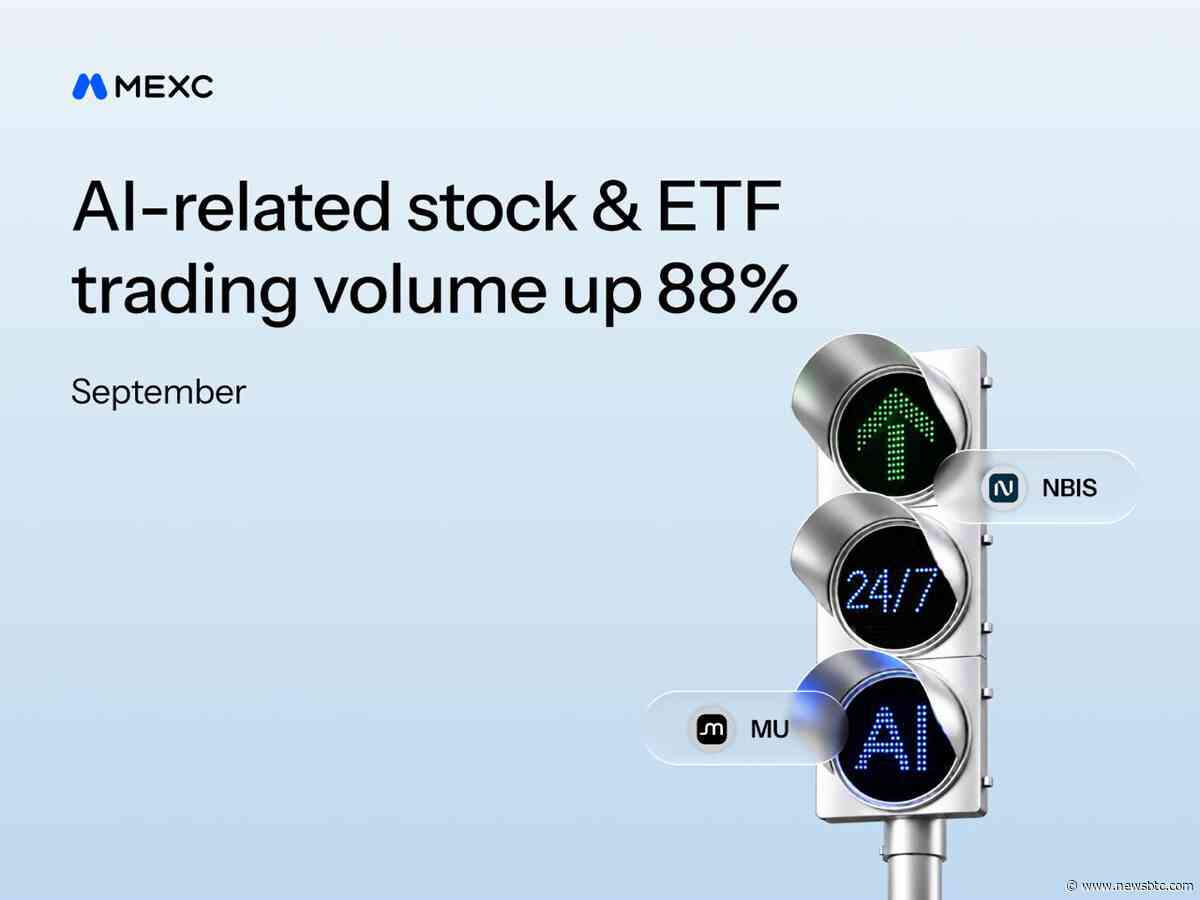 MEXC

AI-related stock & ETF trading volume up 88%

September

NBIS

24/7

MU

AI

© www.newsbtc.com